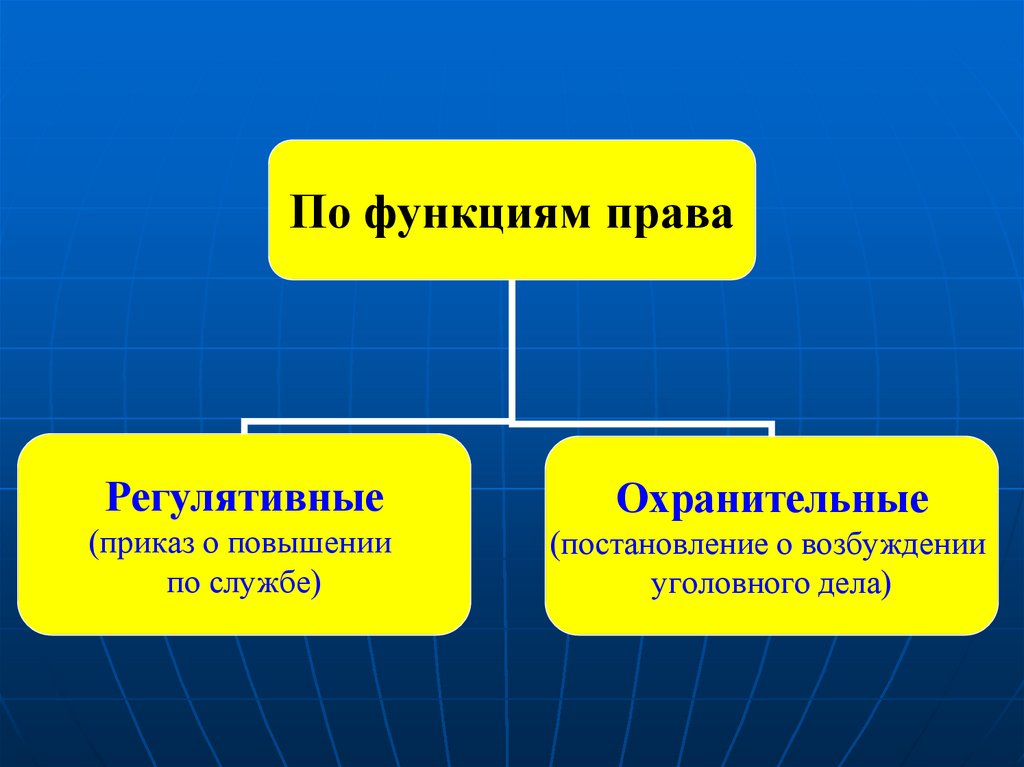 По функциям права

Регулятивные
(приказ о повышении по службе)

Охранительные
(постановление о возбуждении уголовного дела)